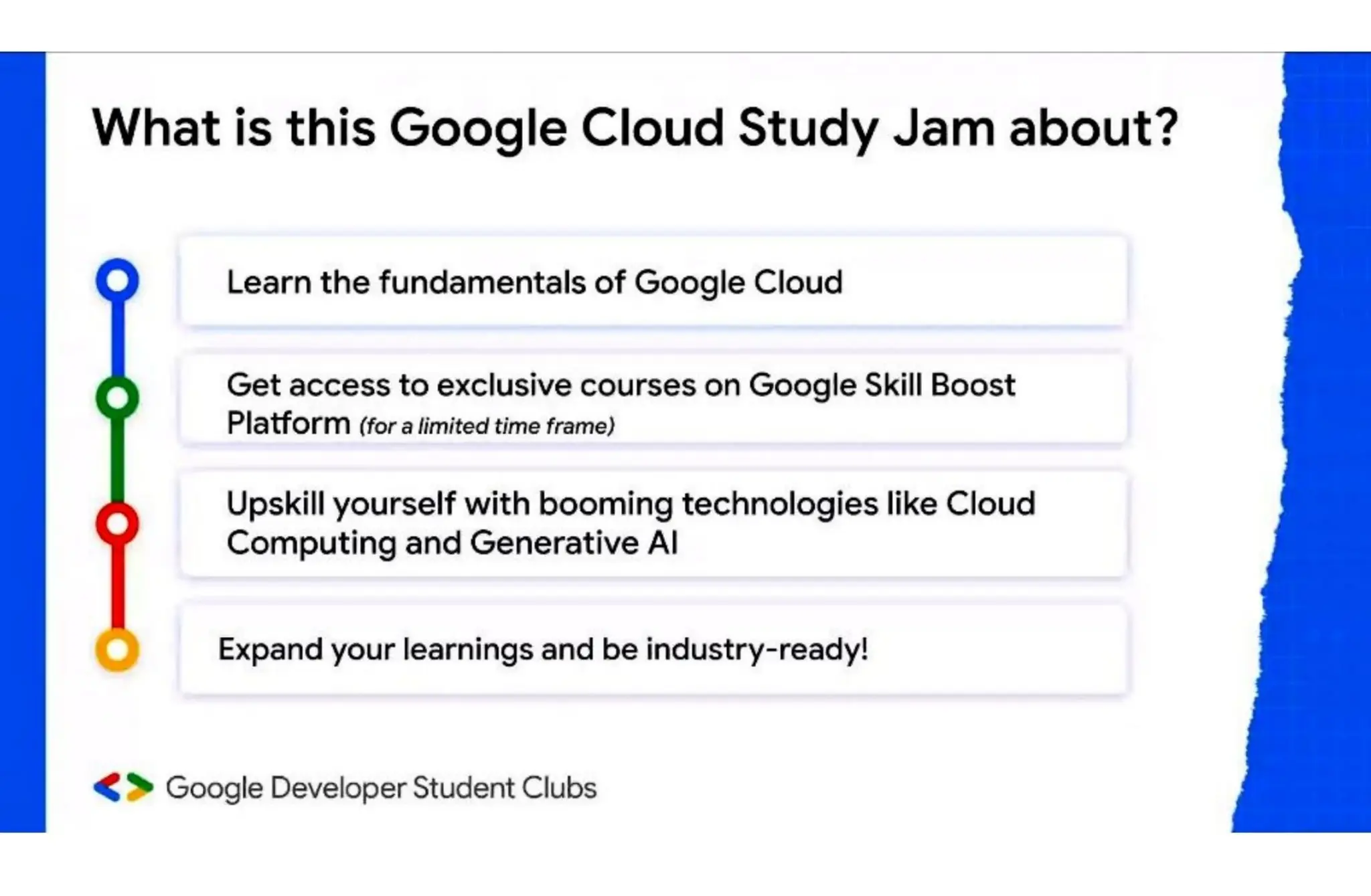 What is this Google Cloud Study Jam about?

Learn the fundamentals of Google Cloud

Get access to exclusive courses on Google Skill Boost Platform (for a limited time frame)

Upskill yourself with booming technologies like Cloud Computing and Generative AI

Expand your learnings and be industry-ready!

Google Developer Student Clubs